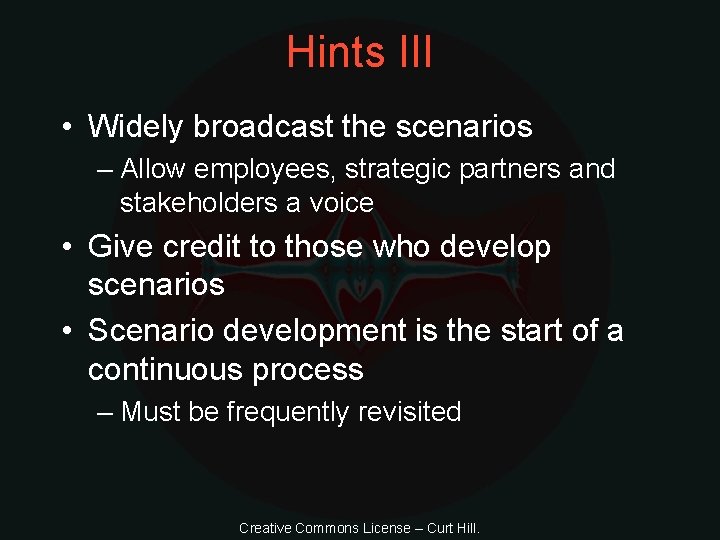 Hints III

• Widely broadcast the scenarios
– Allow employees, strategic partners and stakeholders a voice
• Give credit to those who develop scenarios
• Scenario development is the start of a continuous process
– Must be frequently revisited

Creative Commons License – Curt Hill.